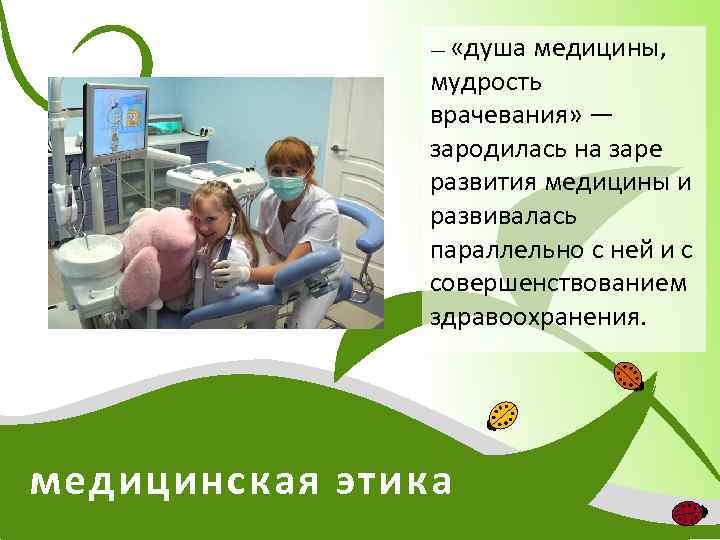 – «душа медицины, мудрость врачевания» — зародилась на заре развития медицины и развивалась параллельно с ней и с совершенствованием здравоохранения.

медицинская этика